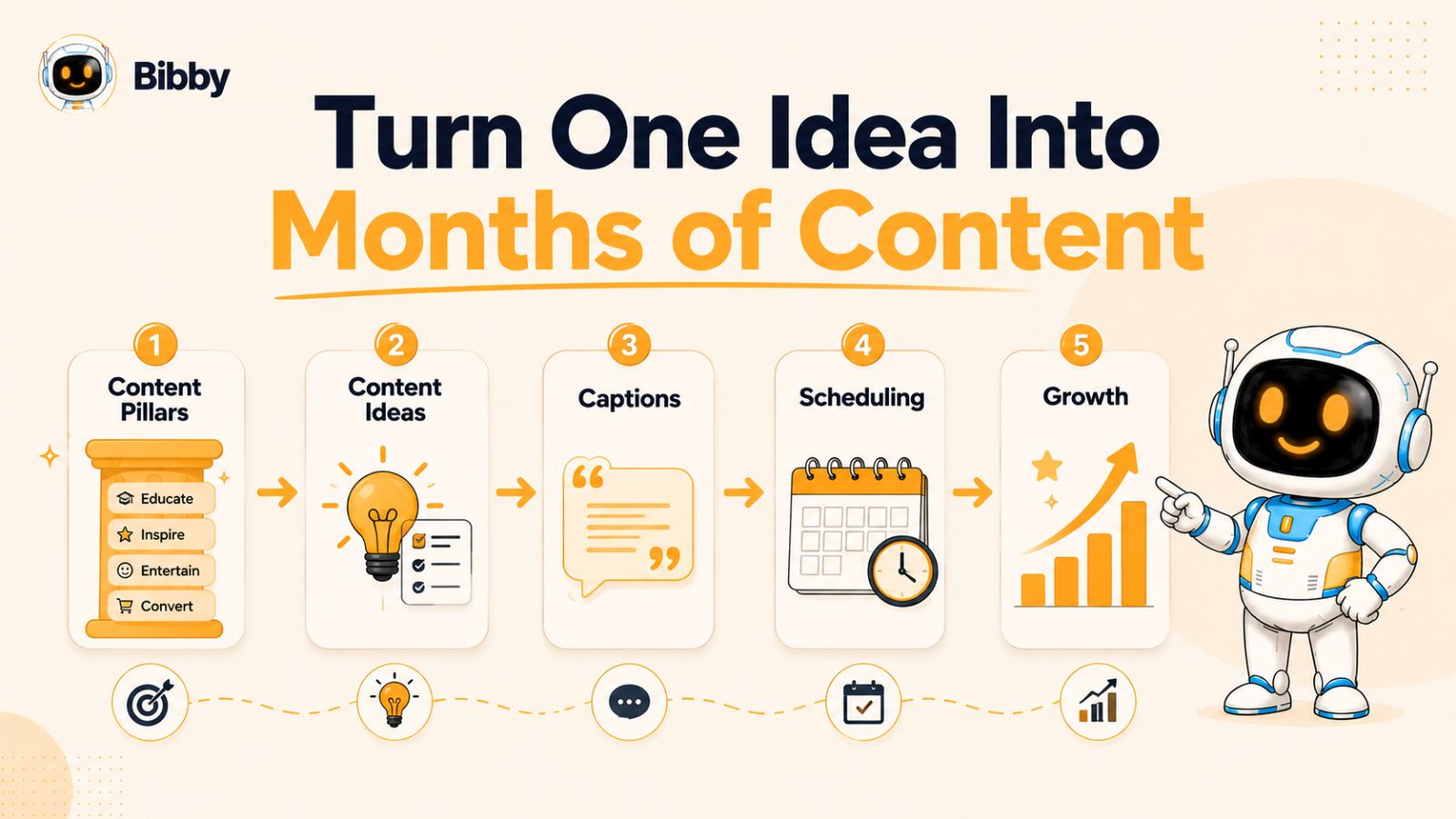 Bibby

Turn One Idea Into
Months of Content

1
Content Pillars
Educate
Inspire
Entertain
Convert

2
Content Ideas

3
Captions

4
Scheduling

5
Growth